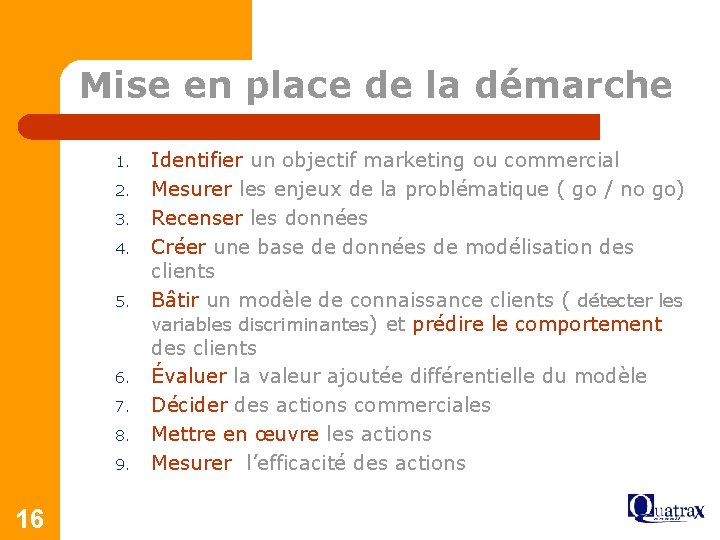 Mise en place de la démarche

1. Identifier un objectif marketing ou commercial
2. Mesurer les enjeux de la problématique ( go / no go)
3. Recenser les données
4. Créer une base de données de modélisation des clients
5. Bâtir un modèle de connaissance clients ( détecter les variables discriminantes) et prédire le comportement des clients
6. Évaluer la valeur ajoutée différentielle du modèle
7. Décider des actions commerciales
8. Mettre en œuvre les actions
9. Mesurer l'efficacité des actions

16

Quatrax